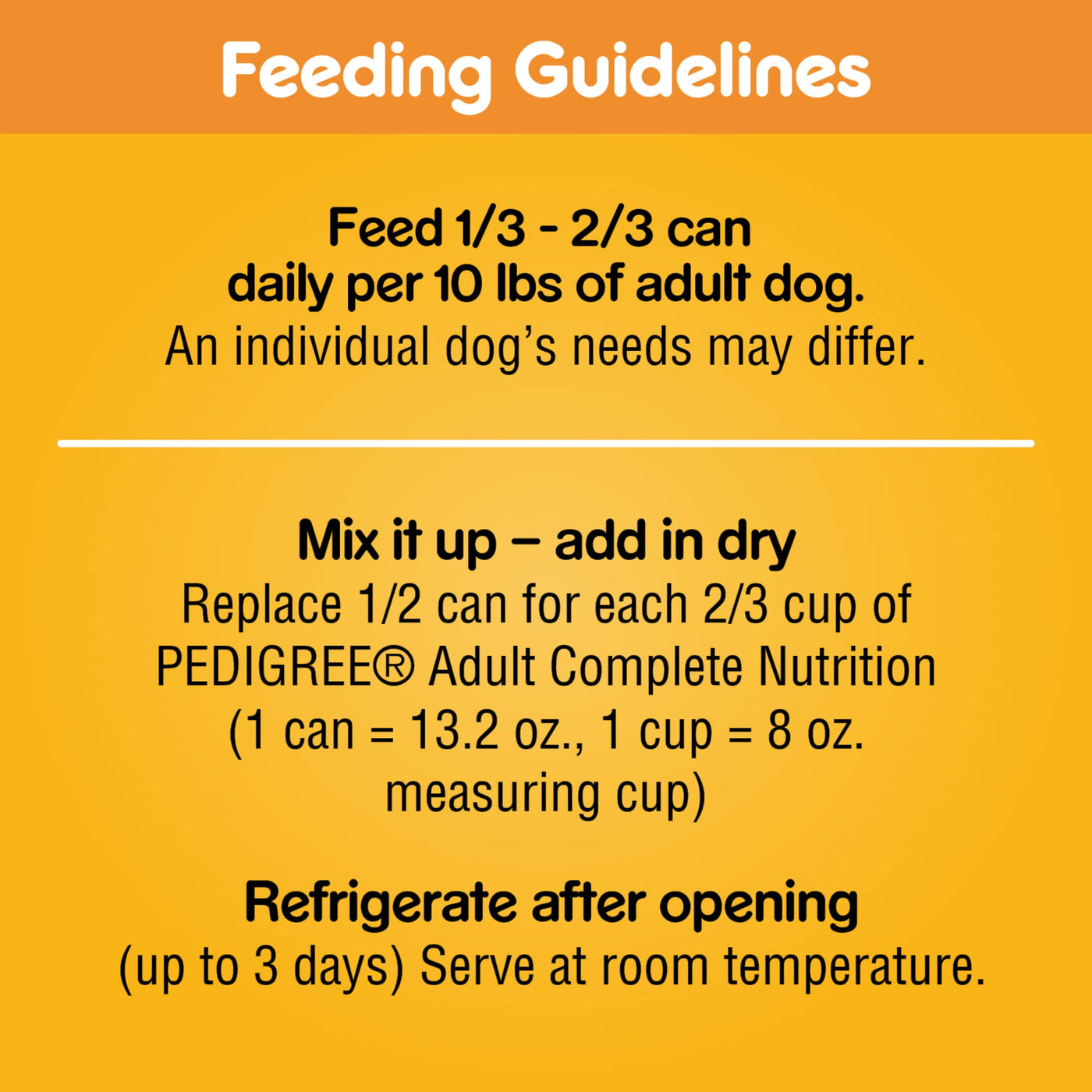 Feeding Guidelines

Feed 1/3 - 2/3 can daily per 10 lbs of adult dog.
An individual dog's needs may differ.

Mix it up – add in dry
Replace 1/2 can for each 2/3 cup of PEDIGREE® Adult Complete Nutrition (1 can = 13.2 oz., 1 cup = 8 oz. measuring cup)

Refrigerate after opening
(up to 3 days) Serve at room temperature.